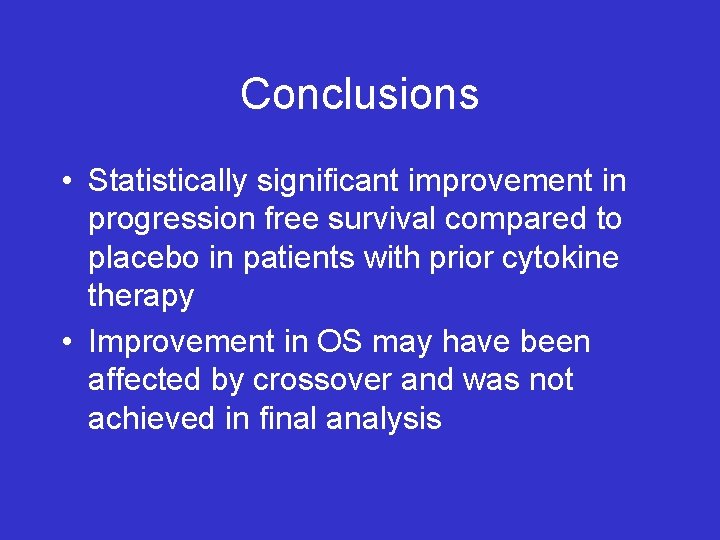 Conclusions

• Statistically significant improvement in progression free survival compared to placebo in patients with prior cytokine therapy

• Improvement in OS may have been affected by crossover and was not achieved in final analysis